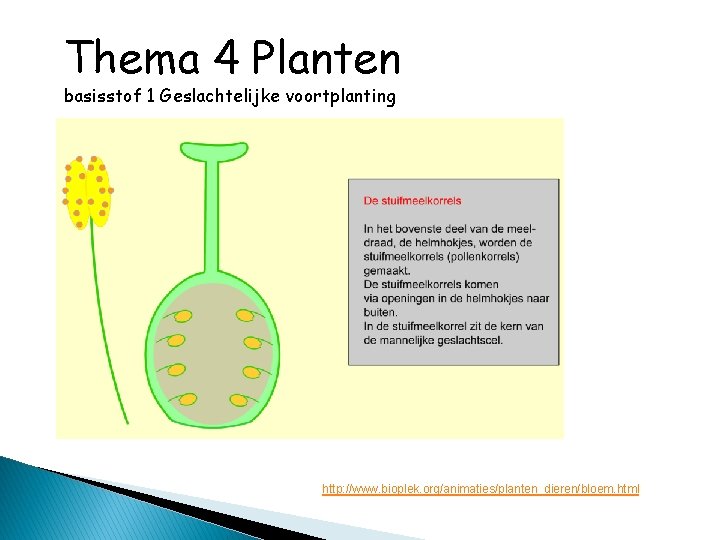 Thema 4 Planten
basisstof 1 Geslachtelijke voortplanting

De stuifmeelkorrels

In het bovenste deel van de meeldraad, de helmhokjes, worden de stuifmeelkorrels (pollenkorrels) gemaakt.
De stuifmeelkorrels komen via openingen in de helmhokjes naar buiten.
In de stuifmeelkorrel zit de kern van de mannelijke geslachtscel.

http://www.bioplek.org/animaties/planten_dieren/bloem.html